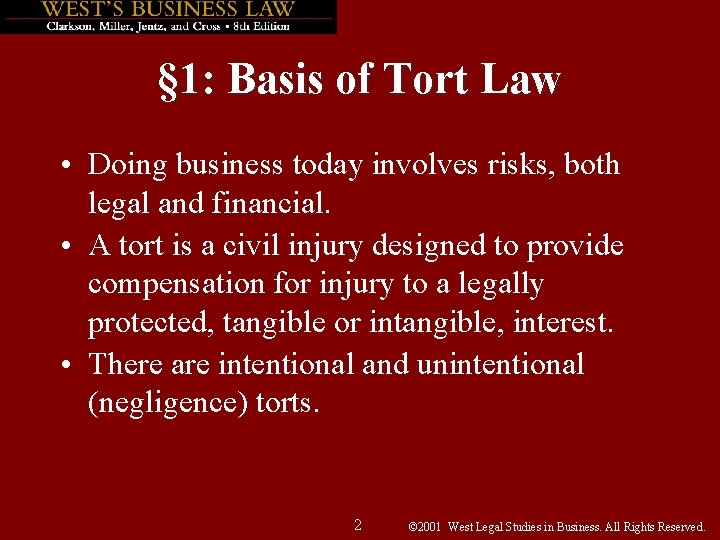 WEST'S BUSINESS LAW
Clarkson, Miller, Jentz, and Cross • 8th Edition

§1: Basis of Tort Law

• Doing business today involves risks, both legal and financial.
• A tort is a civil injury designed to provide compensation for injury to a legally protected, tangible or intangible, interest.
• There are intentional and unintentional (negligence) torts.

2

©2001 West Legal Studies in Business. All Rights Reserved.